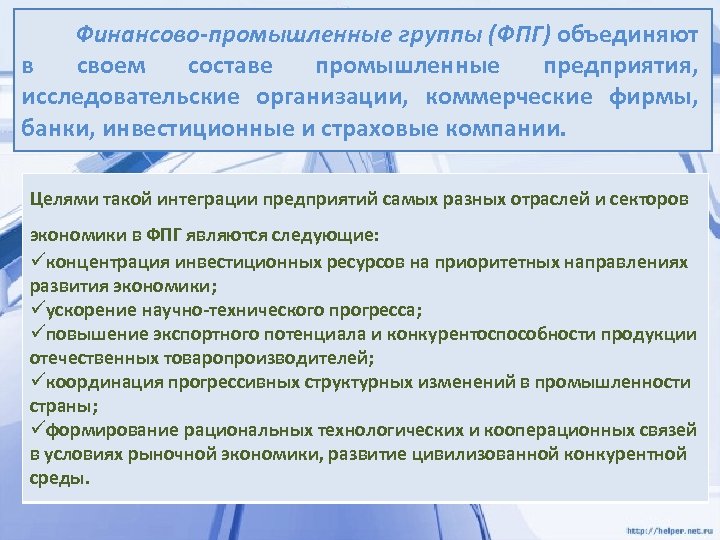 Финансово-промышленные группы (ФПГ) объединяют в своем составе промышленные предприятия, исследовательские организации, коммерческие фирмы, банки, инвестиционные и страховые компании.

Целями такой интеграции предприятий самых разных отраслей и секторов экономики в ФПГ являются следующие:
✓концентрация инвестиционных ресурсов на приоритетных направлениях развития экономики;
✓ускорение научно-технического прогресса;
✓повышение экспортного потенциала и конкурентоспособности продукции отечественных товаропроизводителей;
✓координация прогрессивных структурных изменений в промышленности страны;
✓формирование рациональных технологических и кооперационных связей в условиях рыночной экономики, развитие цивилизованной конкурентной среды.

http://helper.net.ru